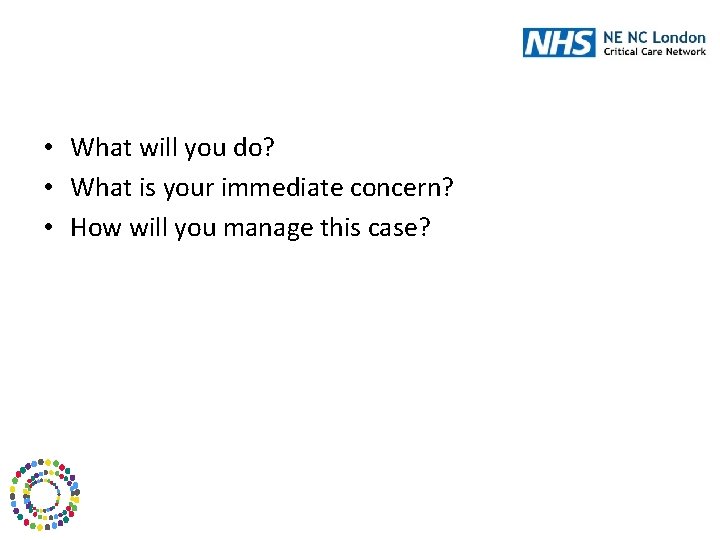 NHS NE NC London
Critical Care Network

• What will you do?
• What is your immediate concern?
• How will you manage this case?